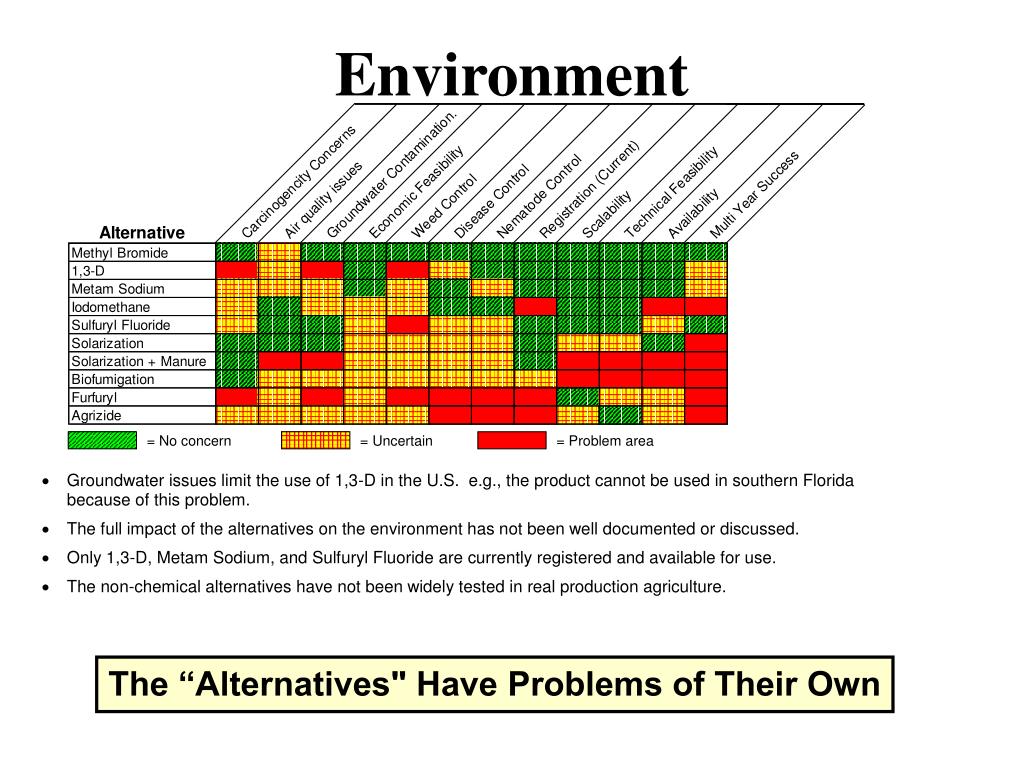 Environment

Carcinogencity Concerns
Air quality issues
Groundwater Contamination.
Economic Feasibility
Weed Control
Disease Control
Nematode Control
Registration (Current)
Scalability
Technical Feasibility
Availability
Multi Year Success

Alternative
Methyl Bromide
1,3-D
Metam Sodium
Iodomethane
Sulfuryl Fluoride
Solarization
Solarization + Manure
Biofumigation
Furfuryl
Agrizide

= No concern
= Uncertain
= Problem area

• Groundwater issues limit the use of 1,3-D in the U.S. e.g., the product cannot be used in southern Florida because of this problem.
• The full impact of the alternatives on the environment has not been well documented or discussed.
• Only 1,3-D, Metam Sodium, and Sulfuryl Fluoride are currently registered and available for use.
• The non-chemical alternatives have not been widely tested in real production agriculture.

The “Alternatives" Have Problems of Their Own